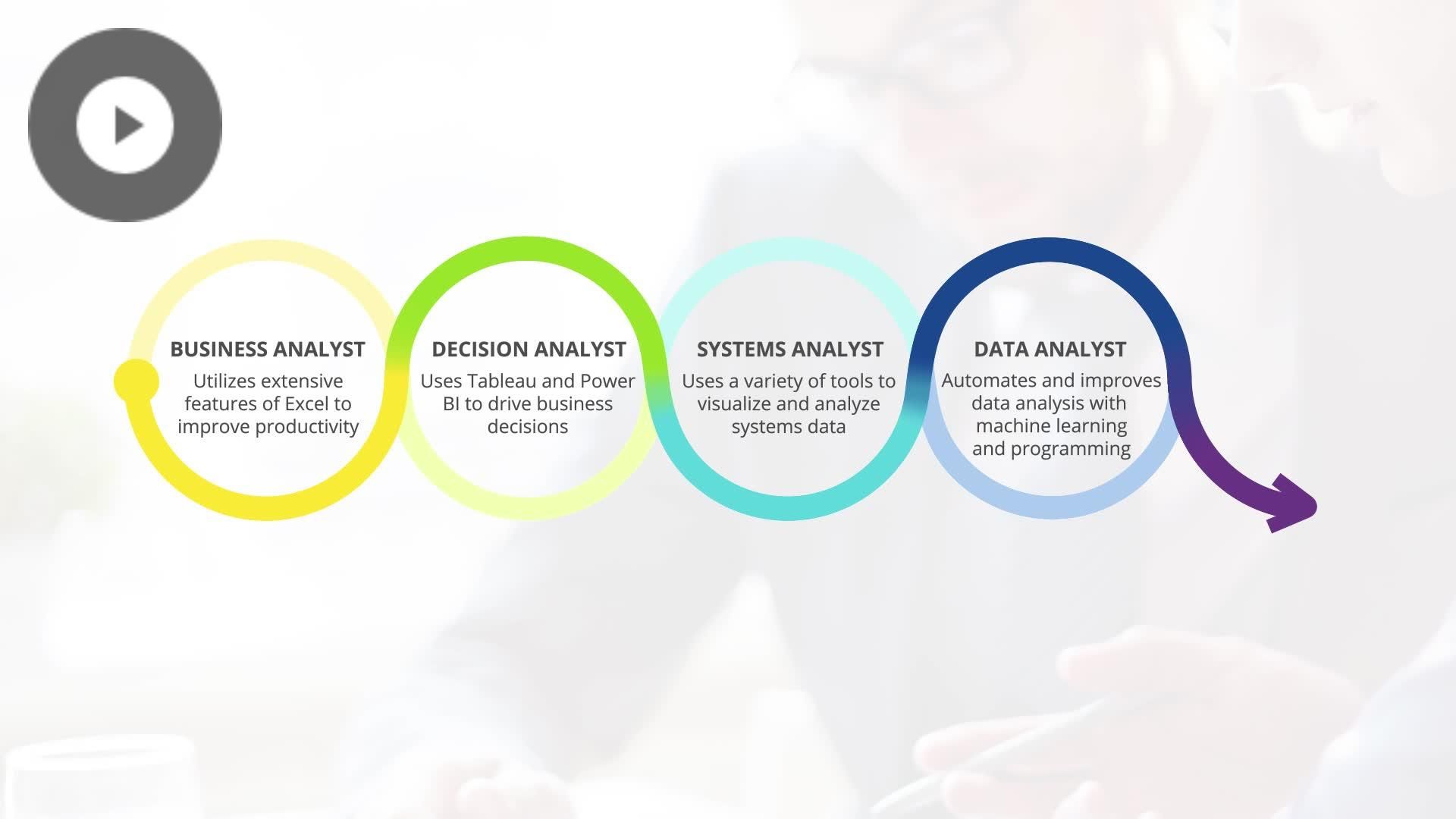 BUSINESS ANALYST
Utilizes extensive features of Excel to improve productivity

DECISION ANALYST
Uses Tableau and Power BI to drive business decisions

SYSTEMS ANALYST
Uses a variety of tools to visualize and analyze systems data

DATA ANALYST
Automates and improves data analysis with machine learning and programming